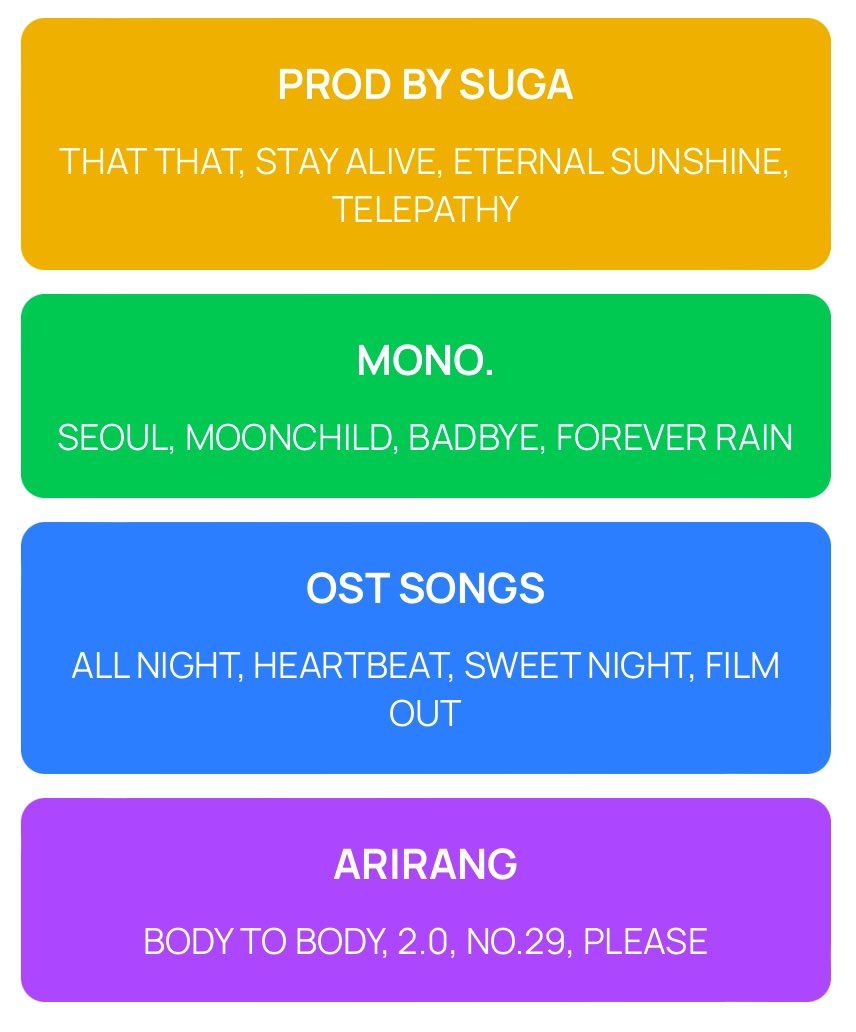 PROD BY SUGA

THAT THAT, STAY ALIVE, ETERNAL SUNSHINE, TELEPATHY

MONO.

SEOUL, MOONCHILD, BADBYE, FOREVER RAIN

OST SONGS

ALL NIGHT, HEARTBEAT, SWEET NIGHT, FILM OUT

ARIRANG

BODY TO BODY, 2.0, NO.29, PLEASE